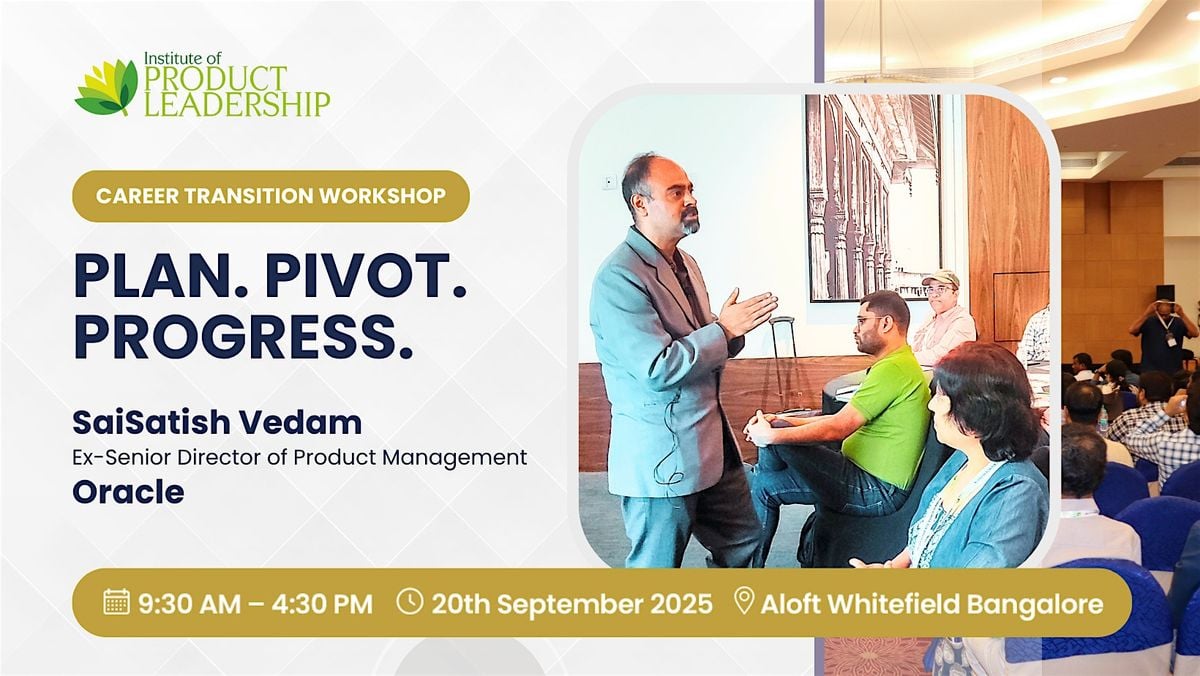 Institute of
PRODUCT
LEADERSHIP

CAREER TRANSITION WORKSHOP

PLAN. PIVOT. PROGRESS.

SaiSatish Vedam
Ex-Senior Director of Product Management
Oracle

9:30 AM – 4:30 PM 20th September 2025 Aloft Whitefield Bangalore